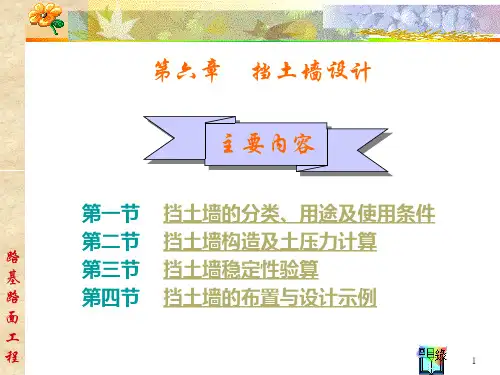 第六章 挡土墙设计

主要内容

第一节 挡土墙的分类、用途及使用条件
第二节 挡土墙构造及土压力计算
第三节 挡土墙稳定性验算
第四节 挡土墙的布置与设计示例

路基路面工程

目录

1